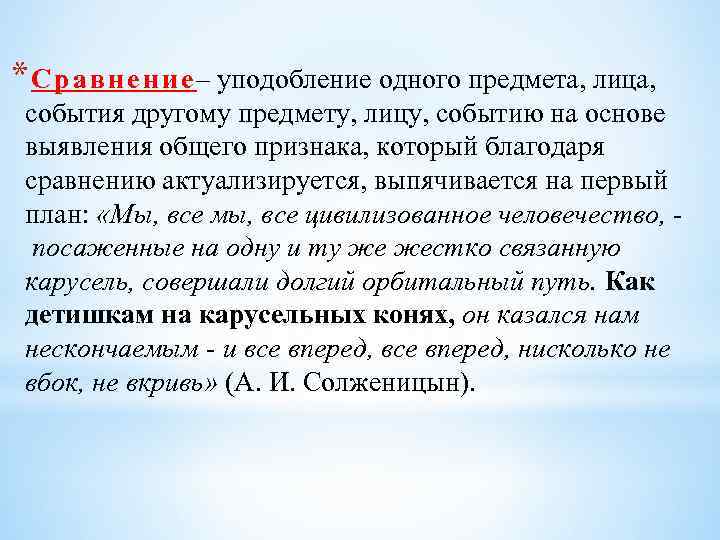 *Сравнение– уподобление одного предмета, лица, события другому предмету, лицу, событию на основе выявления общего признака, который благодаря сравнению актуализируется, выпячивается на первый план: «Мы, все мы, все цивилизованное человечество, - посаженные на одну и ту же жестко связанную карусель, совершали долгий орбитальный путь. Как детишкам на карусельных конях, он казался нам нескончаемым - и все вперед, все вперед, нисколько не вбок, не вкривь» (А. И. Солженицын).